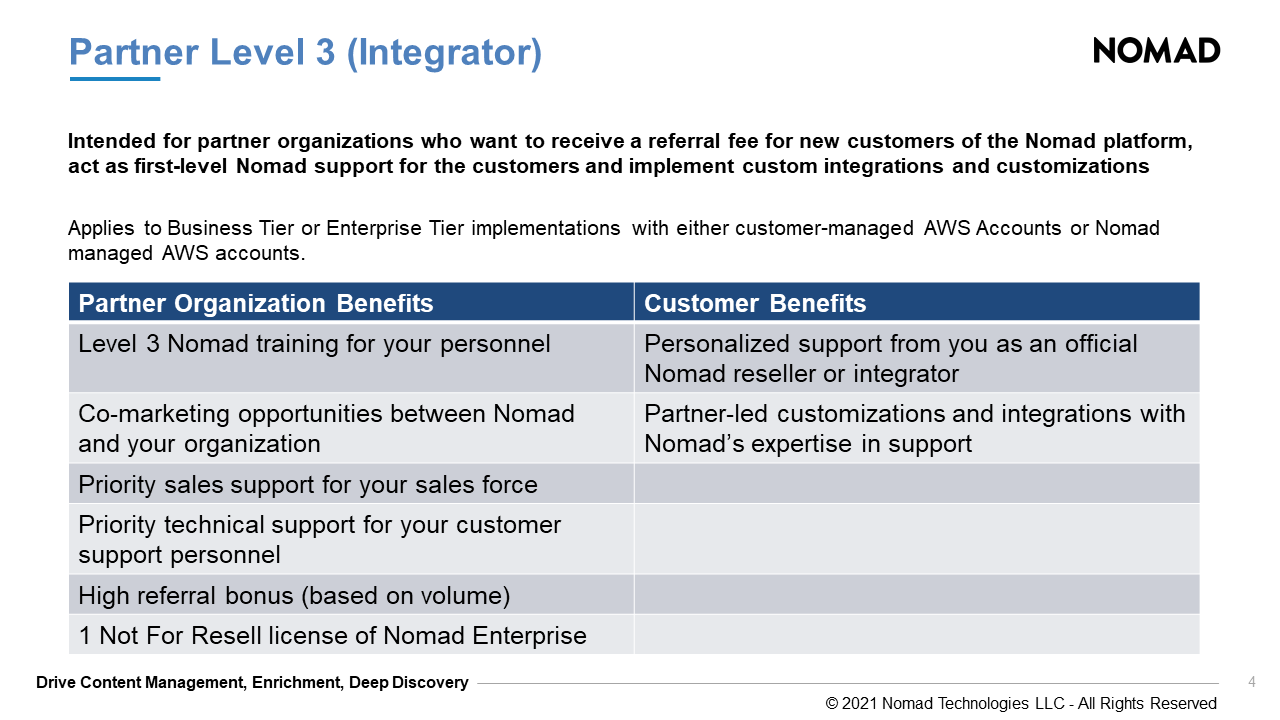 Partner Level 3 (Integrator)

NOMAD

Intended for partner organizations who want to receive a referral fee for new customers of the Nomad platform, act as first-level Nomad support for the customers and implement custom integrations and customizations

Applies to Business Tier or Enterprise Tier implementations with either customer-managed AWS Accounts or Nomad managed AWS accounts.

| Partner Organization Benefits | Customer Benefits |
|---|---|
| Level 3 Nomad training for your personnel | Personalized support from you as an official Nomad reseller or integrator |
| Co-marketing opportunities between Nomad and your organization | Partner-led customizations and integrations with Nomad's expertise in support |
| Priority sales support for your sales force | |
| Priority technical support for your customer support personnel | |
| High referral bonus (based on volume) | |
| 1 Not For Resell license of Nomad Enterprise | |

Drive Content Management, Enrichment, Deep Discovery

4

© 2021 Nomad Technologies LLC - All Rights Reserved